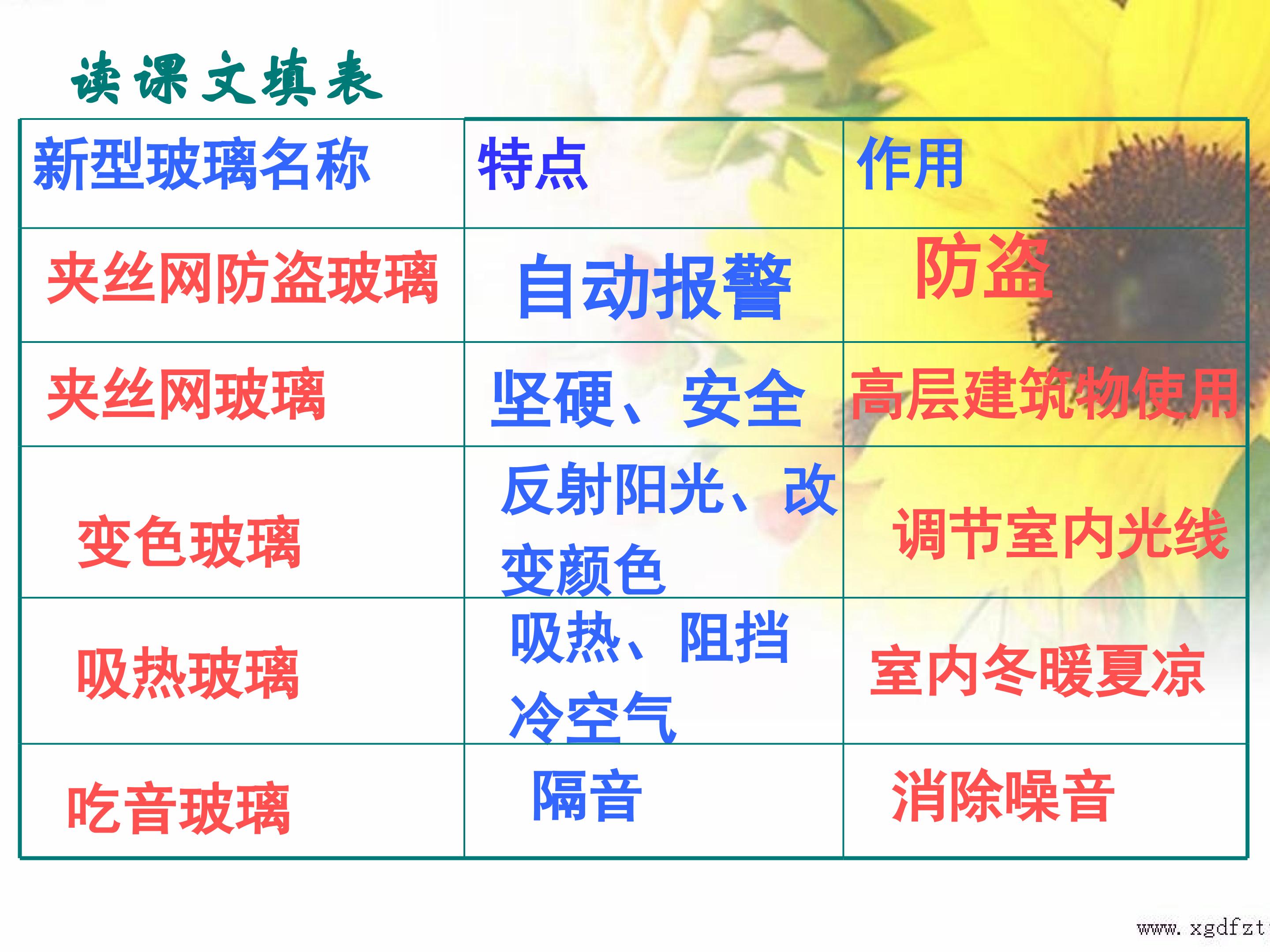 读课文填表

| 新型玻璃名称 | 特点 | 作用 |
|---|---|---|
| 夹丝网防盗玻璃 | 自动报警 | 防盗 |
| 夹丝网玻璃 | 坚硬、安全 | 高层建筑物使用 |
| 变色玻璃 | 反射阳光、改变颜色 | 调节室内光线 |
| 吸热玻璃 | 吸热、阻挡冷空气 | 室内冬暖夏凉 |
| 吃音玻璃 | 隔音 | 消除噪音 |

www.xgdfzt